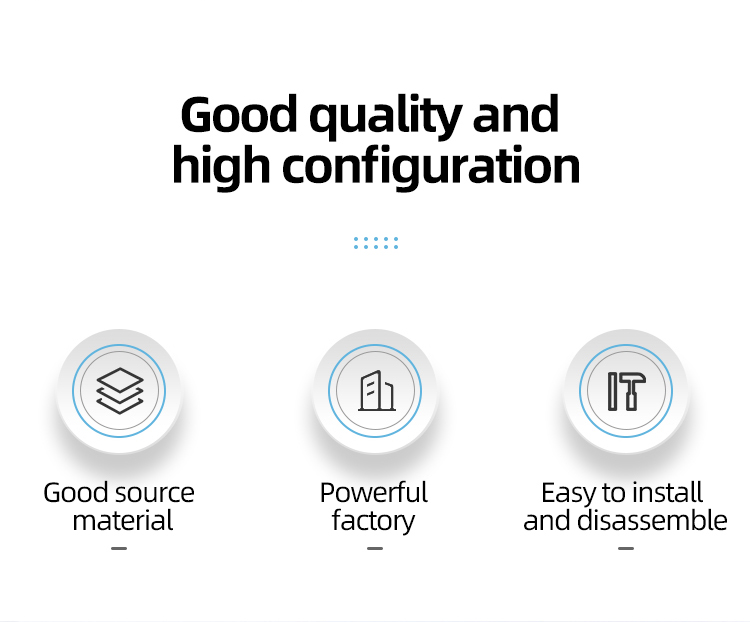 Good quality and high configuration

Good source material

Powerful factory

Easy to install and disassemble